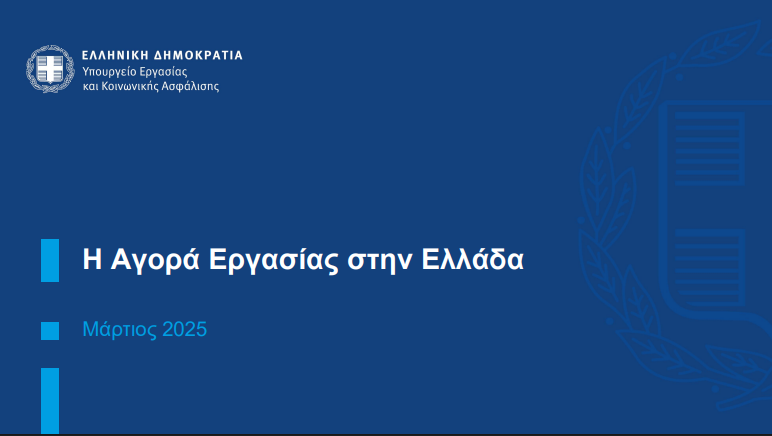 ΕΛΛΗΝΙΚΗ ΔΗΜΟΚΡΑΤΙΑ
Υπουργείο Εργασίας και Κοινωνικής Ασφάλισης

Η Αγορά Εργασίας στην Ελλάδα

Μάρτιος 2025